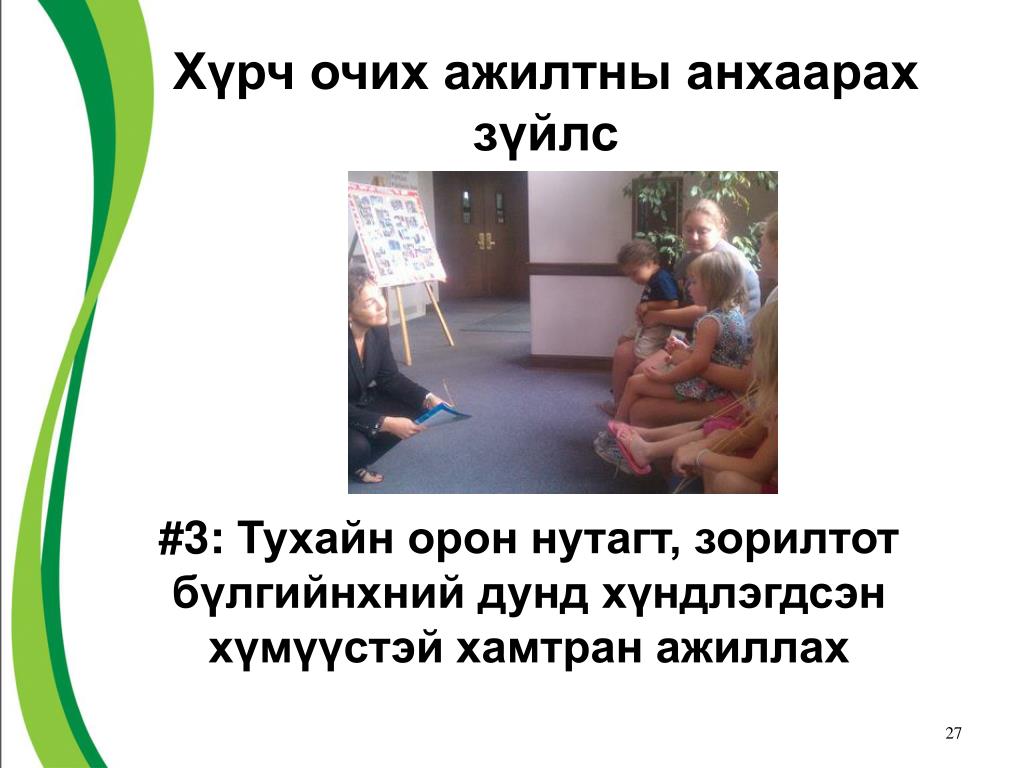 Хүрч очих ажилтны анхаарах зүйлс

#3: Тухайн орон нутагт, зорилтот бүлгийнхний дунд хүндлэгдсэн хүмүүстэй хамтран ажиллах

27